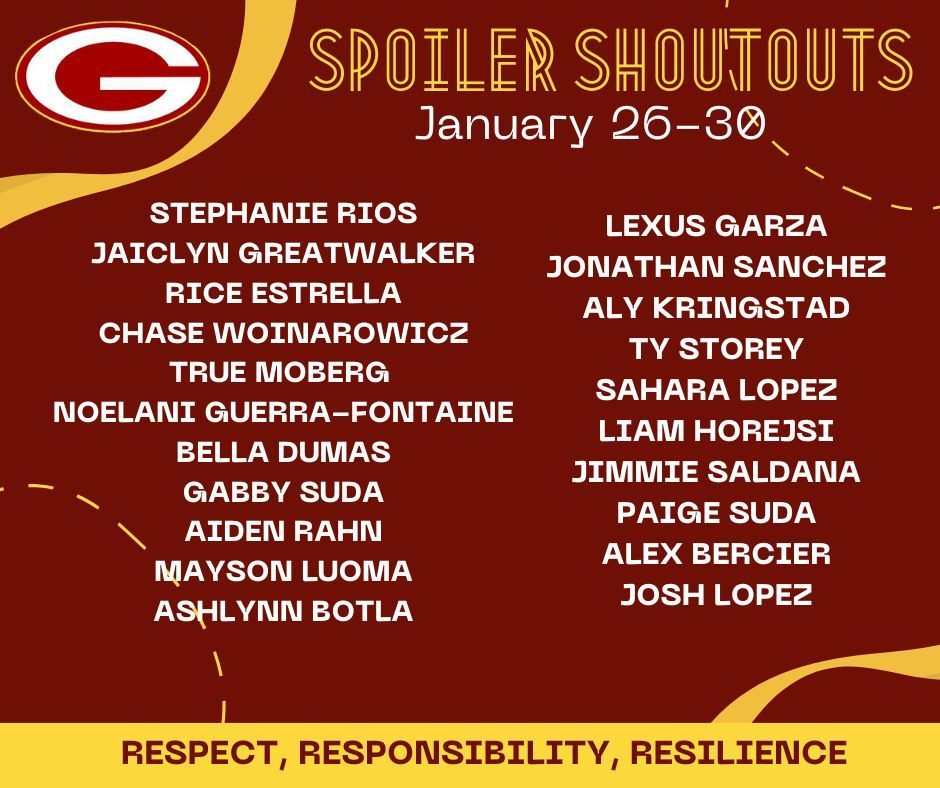 G

SPOILER SHOUTOUTS
January 26-30

STEPHANIE RIOS
JAICLYN GREATWALKER
RICE ESTRELLA
CHASE WOINAROWICZ
TRUE MOBERG
NOELANI GUERRA-FONTAINE
BELLA DUMAS
GABBY SUDA
AIDEN RAHN
MAYSON LUOMA
ASHLYNN BOTLA

LEXUS GARZA
JONATHAN SANCHEZ
ALY KRINGSTAD
TY STOREY
SAHARA LOPEZ
LIAM HOREJSI
JIMMIE SALDANA
PAIGE SUDA
ALEX BERCIER
JOSH LOPEZ

RESPECT, RESPONSIBILITY, RESILIENCE